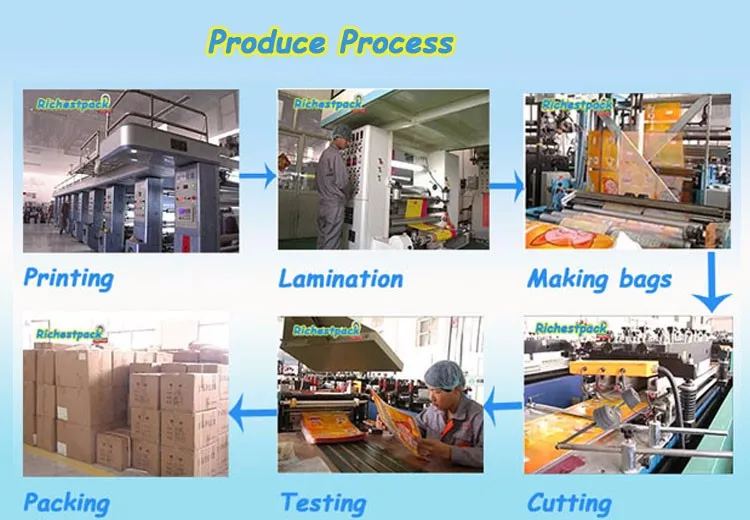 Produce Process

Richestpack

Printing

Richestpack

Lamination

Richestpack

Making bags

Richestpack

Packing

Richestpack

Testing

Richestpack

Cutting